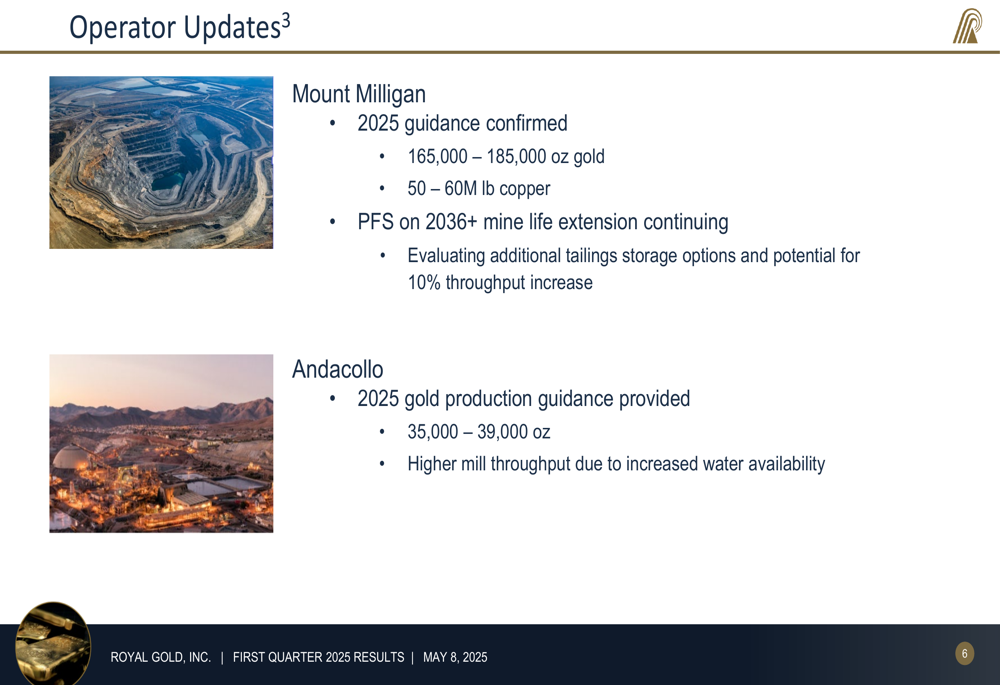 Operator Updates$^3$

Mount Milligan

• 2025 guidance confirmed

• 165,000 – 185,000 oz gold

• 50 – 60M lb copper

• PFS on 2036+ mine life extension continuing

• Evaluating additional tailings storage options and potential for 10% throughput increase

Andacollo

• 2025 gold production guidance provided

• 35,000 – 39,000 oz

• Higher mill throughput due to increased water availability

ROYAL GOLD, INC. | FIRST QUARTER 2025 RESULTS | MAY 8, 2025

6